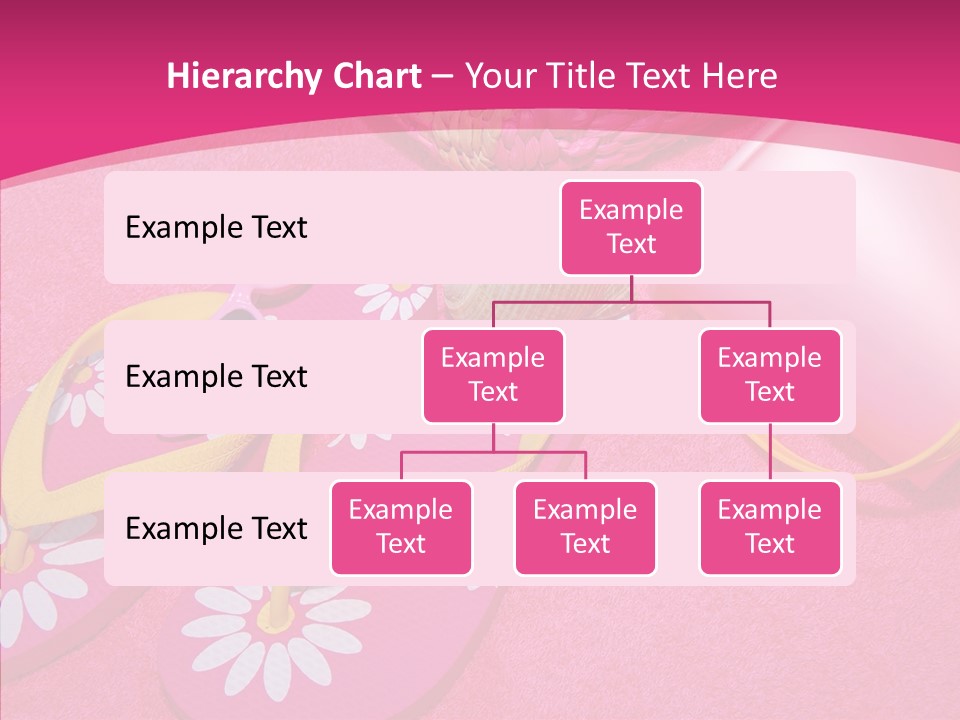 Hierarchy Chart – Your Title Text Here

Example Text

Example Text

Example Text

Example Text

Example Text

Example Text

Example Text

Example Text

Example Text